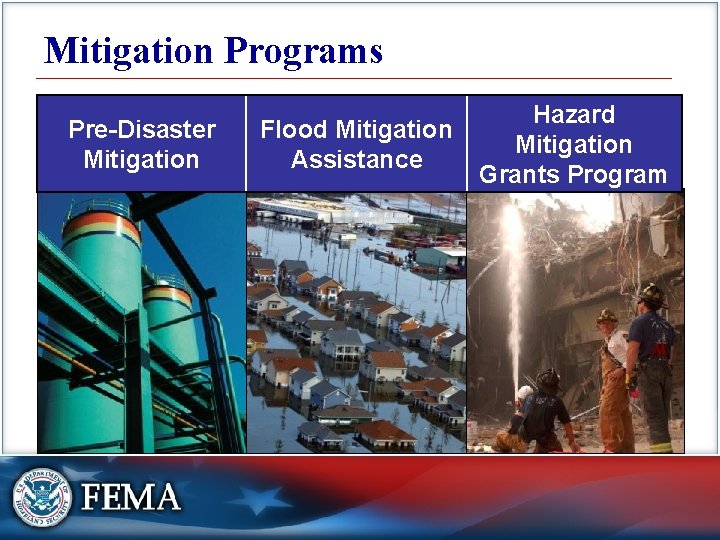 Mitigation Programs

| Pre-Disaster Mitigation | Flood Mitigation Assistance | Hazard Mitigation Grants Program |
|---|---|---|

U.S. DEPARTMENT OF HOMELAND SECURITY

FEMA